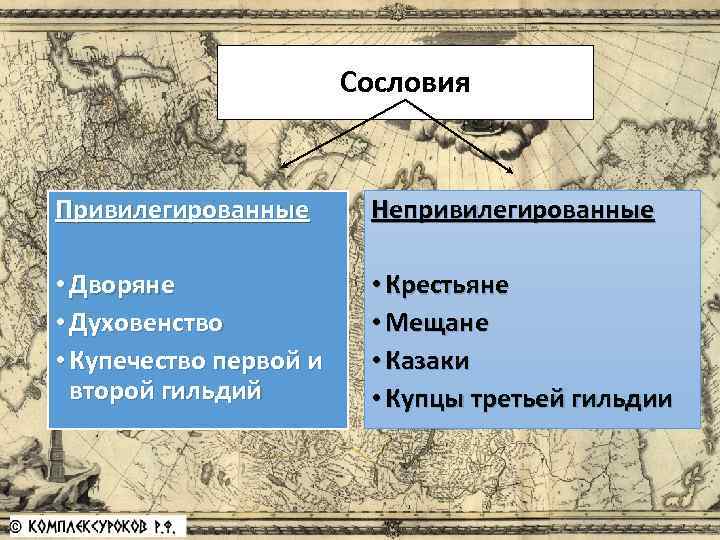 Сословия

Привилегированные

• Дворяне
• Духовенство
• Купечество первой и второй гильдий

Непривилегированные

• Крестьяне
• Мещане
• Казаки
• Купцы третьей гильдии

© КОМПЛЕКСУРОКОВ Р.Ф.